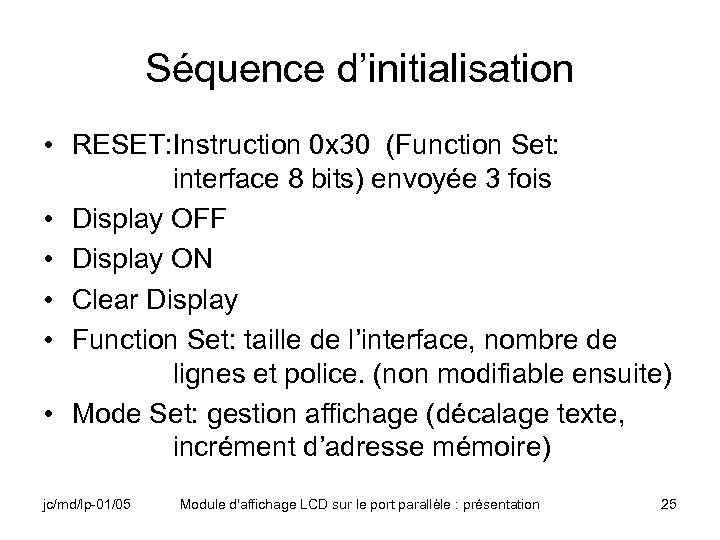 Séquence d'initialisation

• RESET:Instruction 0x30 (Function Set: interface 8 bits) envoyée 3 fois
• Display OFF
• Display ON
• Clear Display
• Function Set: taille de l'interface, nombre de lignes et police. (non modifiable ensuite)
• Mode Set: gestion affichage (décalage texte, incrément d'adresse mémoire)

jc/md/lp-01/05 Module d'affichage LCD sur le port parallèle : présentation 25